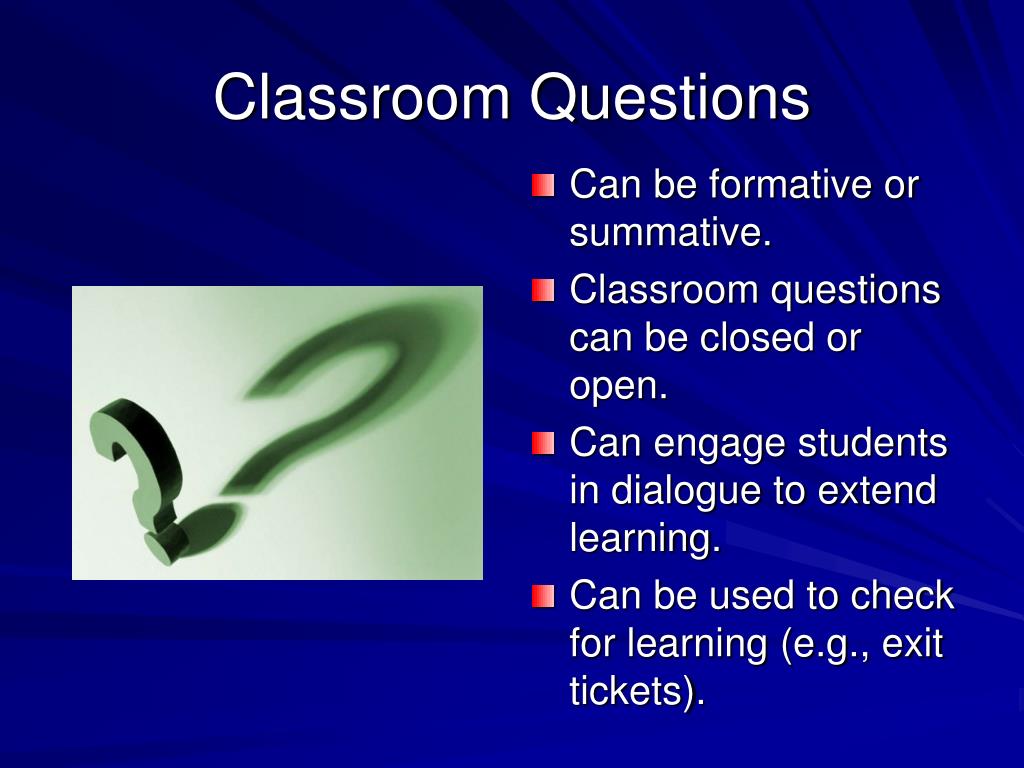 Classroom Questions

- Can be formative or summative.
- Classroom questions can be closed or open.
- Can engage students in dialogue to extend learning.
- Can be used to check for learning (e.g., exit tickets).